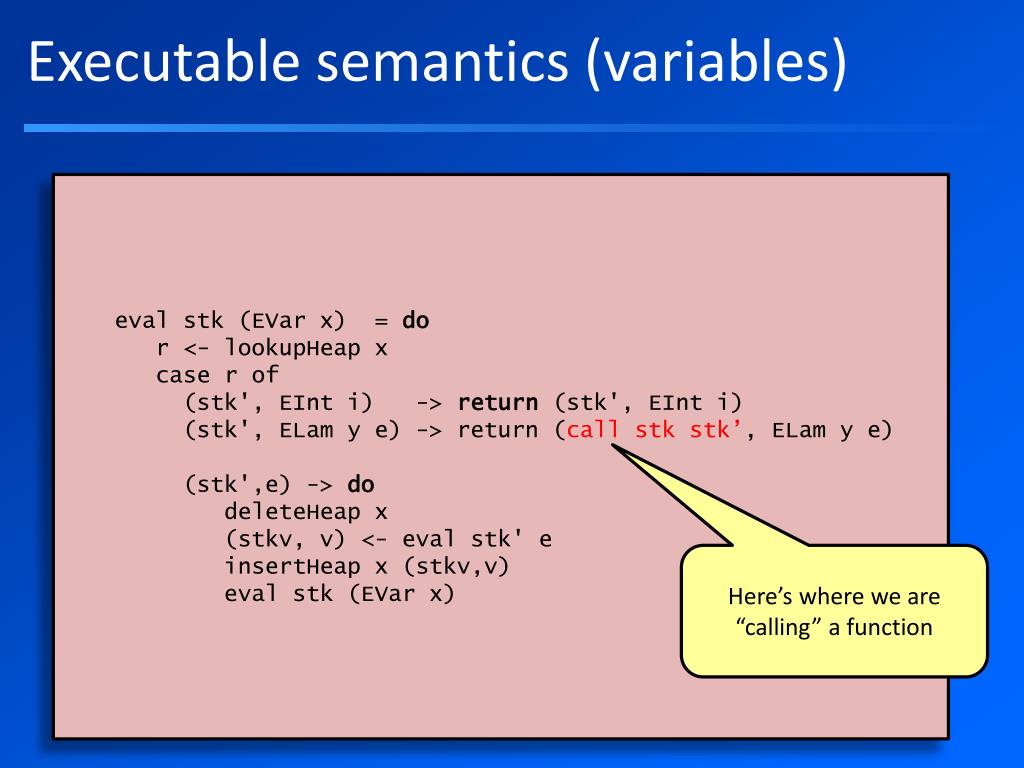 Executable semantics (variables)

eval stk (EVar x)  = do
   r <- lookupHeap x
   case r of
     (stk', EInt i)   -> return (stk', EInt i)
     (stk', ELam y e) -> return (call stk stk’, ELam y e)

     (stk',e) -> do
        deleteHeap x
        (stkv, v) <- eval stk' e
        insertHeap x (stkv,v)
        eval stk (EVar x)

Here’s where we are “calling” a function